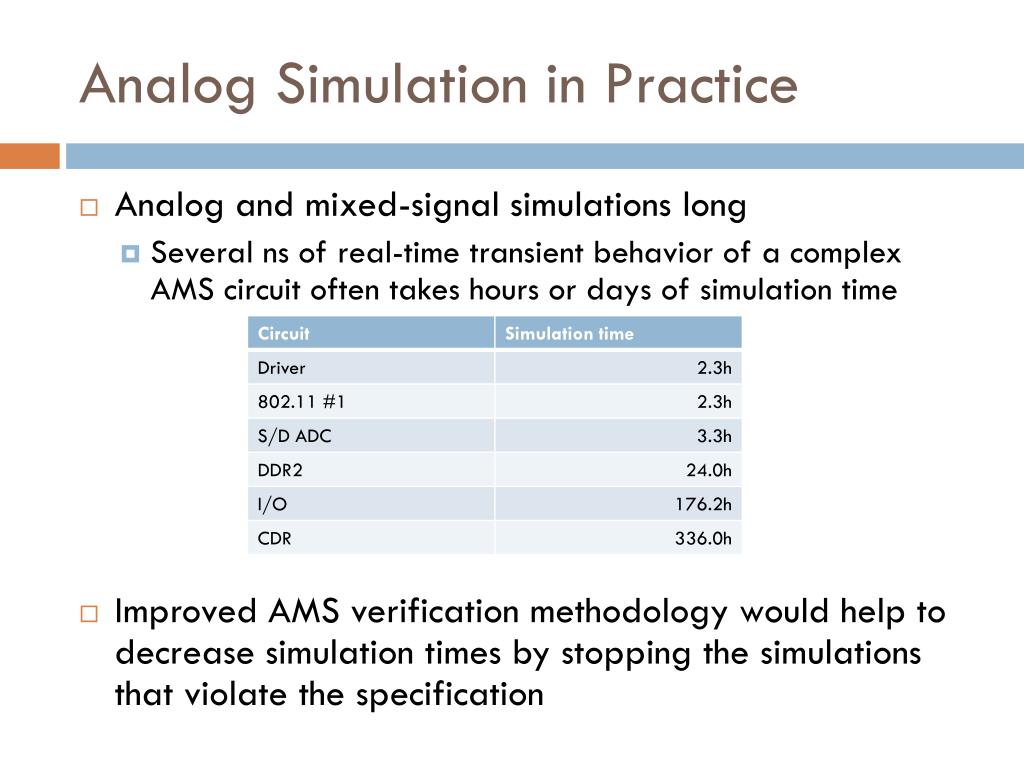 Analog Simulation in Practice

Analog and mixed-signal simulations long

Several ns of real-time transient behavior of a complex AMS circuit often takes hours or days of simulation time

| Circuit | Simulation time |
|---|---|
| Driver | 2.3h |
| 802.11 #1 | 2.3h |
| S/D ADC | 3.3h |
| DDR2 | 24.0h |
| I/O | 176.2h |
| CDR | 336.0h |

Improved AMS verification methodology would help to decrease simulation times by stopping the simulations that violate the specification